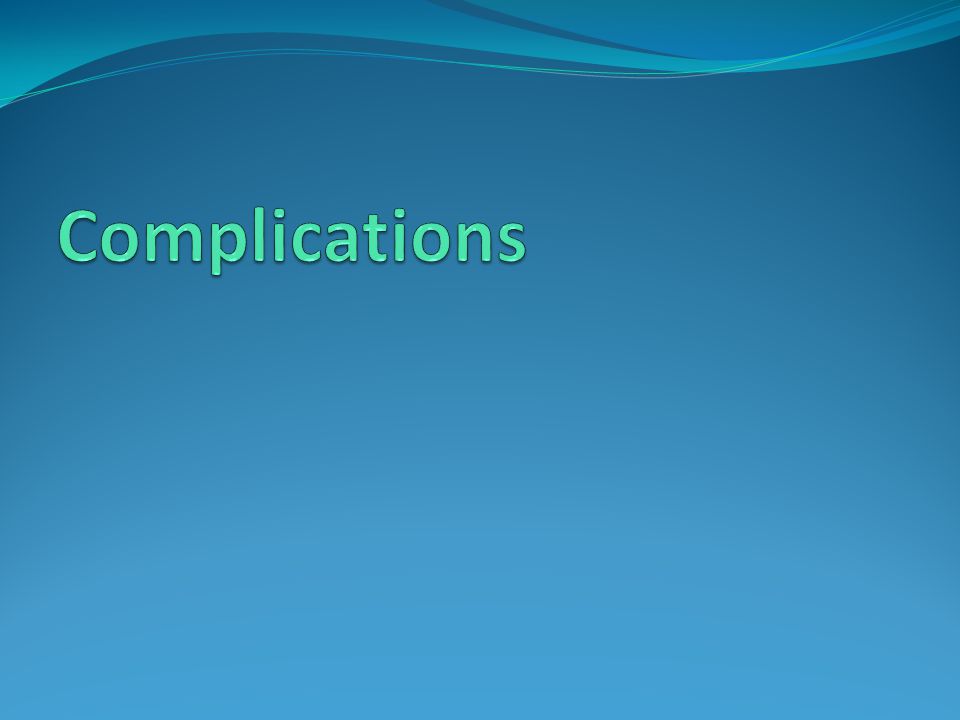 Complications